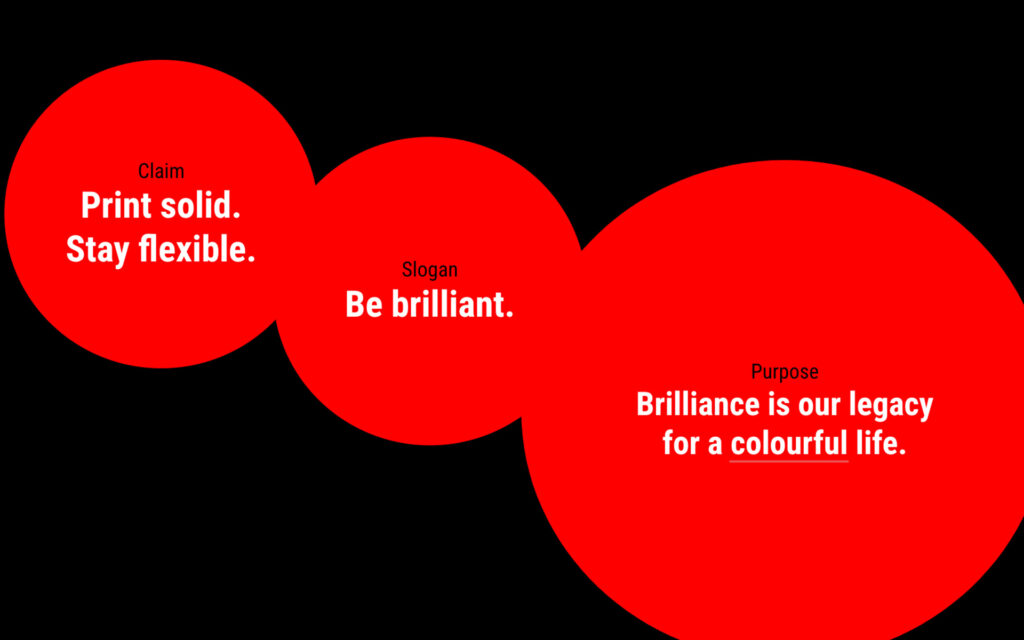 Claim
Print solid.
Stay flexible.

Slogan
Be brilliant.

Purpose
Brilliance is our legacy for a colourful life.